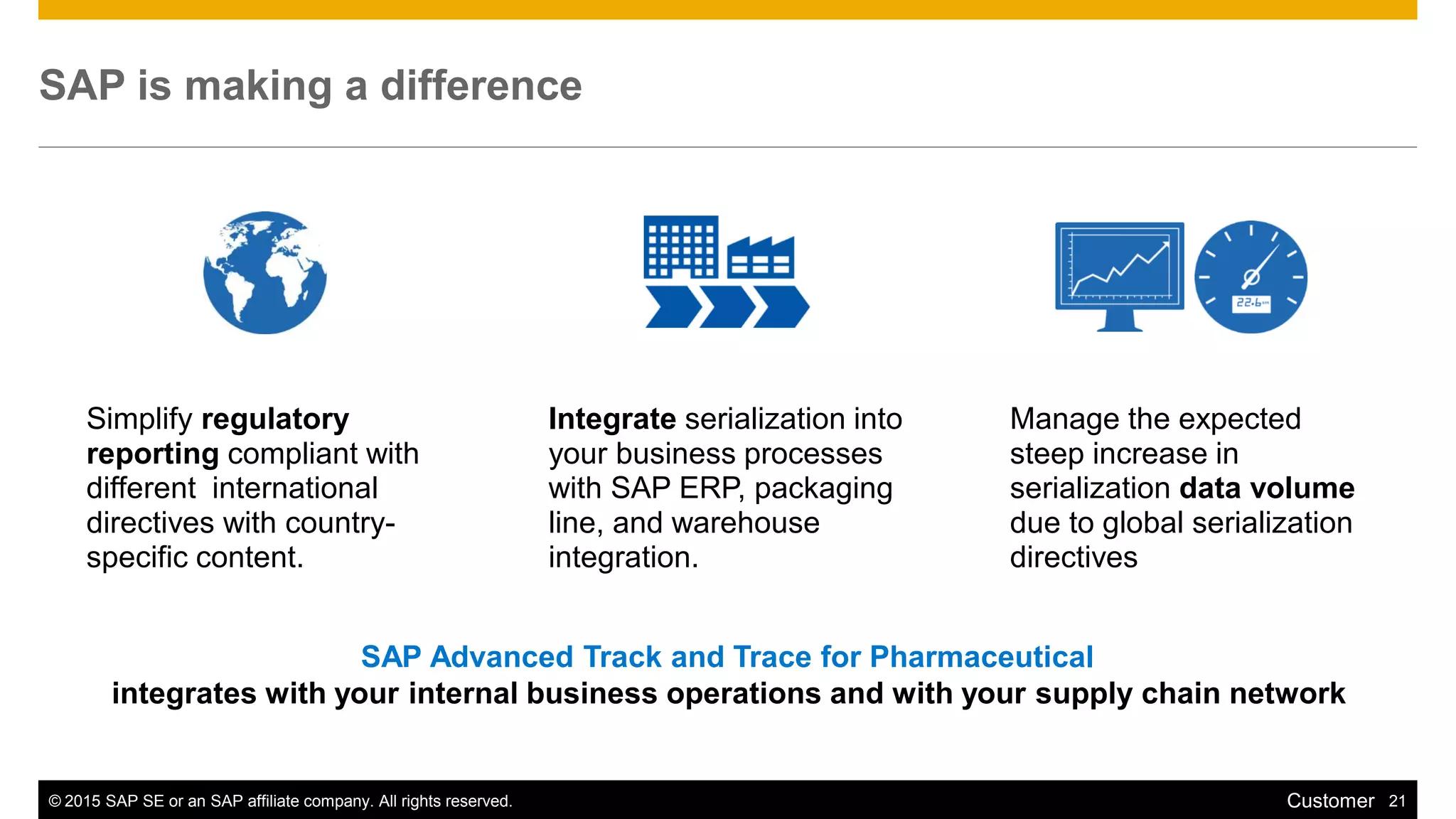 SAP is making a difference

22.6

Simplify regulatory reporting compliant with different international directives with country-specific content.

Integrate serialization into your business processes with SAP ERP, packaging line, and warehouse integration.

Manage the expected steep increase in serialization data volume due to global serialization directives

SAP Advanced Track and Trace for Pharmaceutical
integrates with your internal business operations and with your supply chain network

© 2015 SAP SE or an SAP affiliate company. All rights reserved.

Customer 21